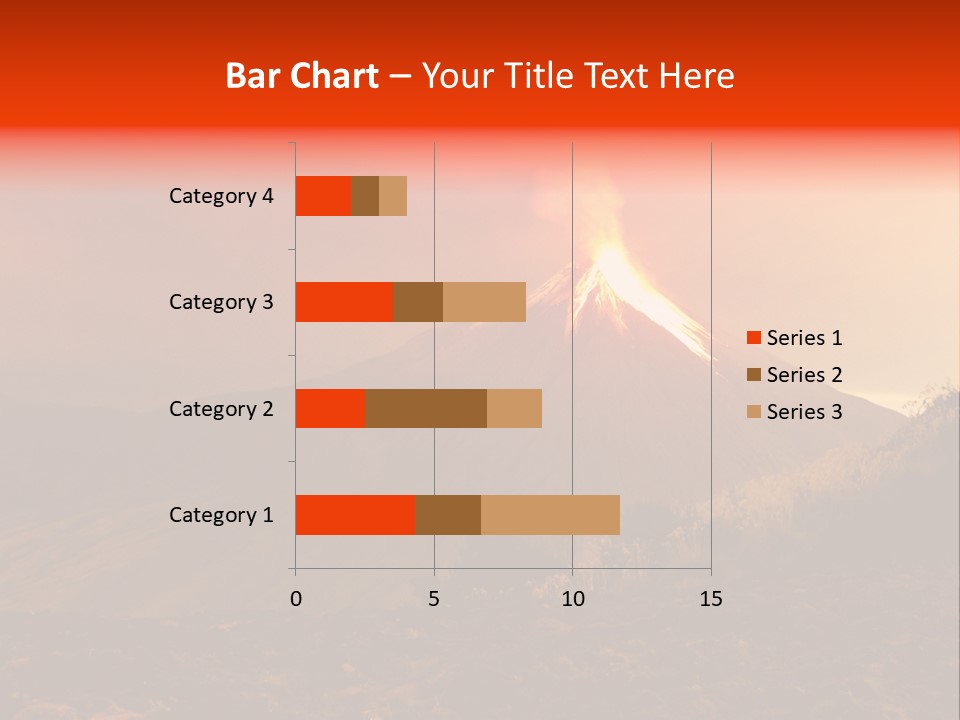 Bar Chart – Your Title Text Here

Category 4
Category 3
Category 2
Category 1

0
5
10
15

Series 1
Series 2
Series 3